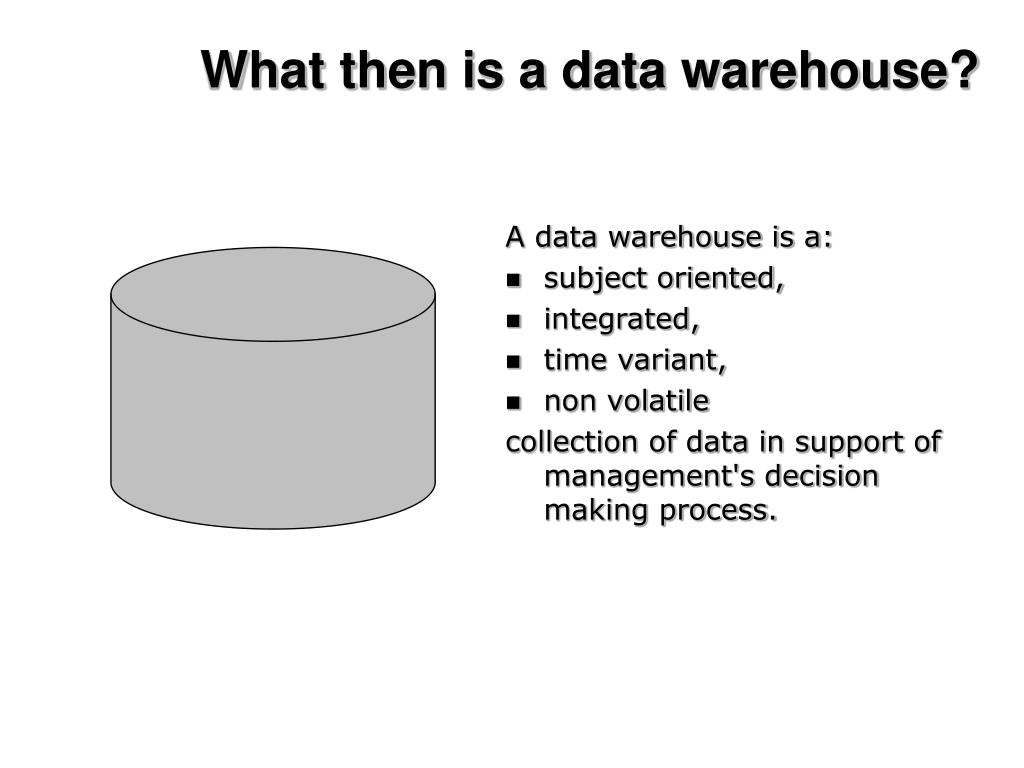 What then is a data warehouse?

A data warehouse is a:
- subject oriented,
- integrated,
- time variant,
- non volatile

collection of data in support of management's decision making process.